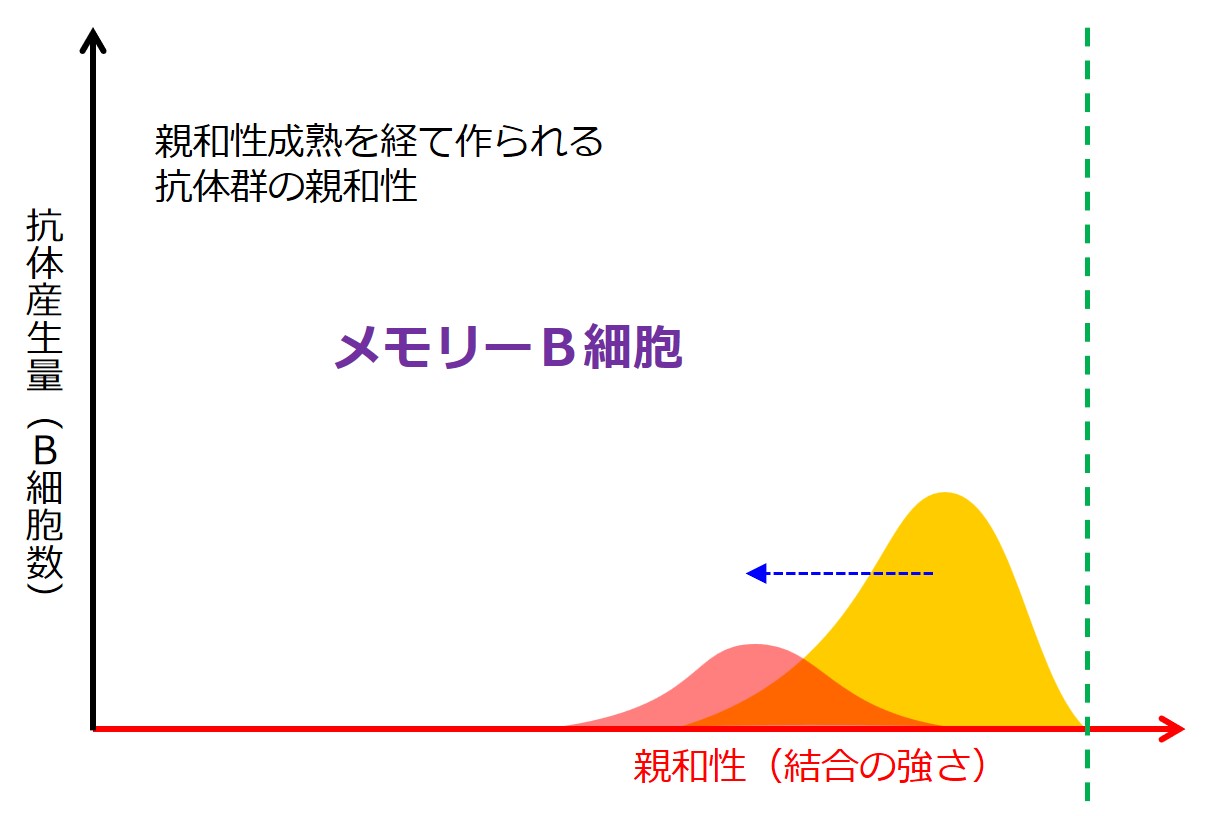 親和性成熟を経て作られる
抗体群の親和性

抗体産生量（B細胞数）

メモリーB細胞

親和性（結合の強さ）